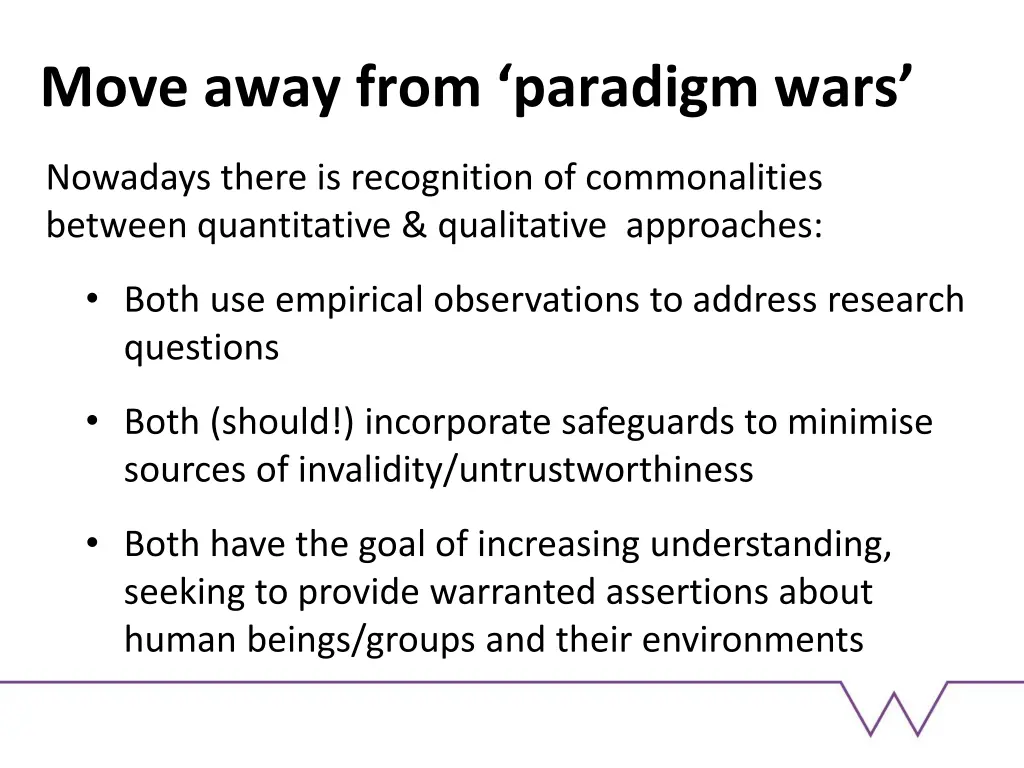 Move away from ‘paradigm wars’

Nowadays there is recognition of commonalities between quantitative & qualitative approaches:

• Both use empirical observations to address research questions

• Both (should!) incorporate safeguards to minimise sources of invalidity/untrustworthiness

• Both have the goal of increasing understanding, seeking to provide warranted assertions about human beings/groups and their environments